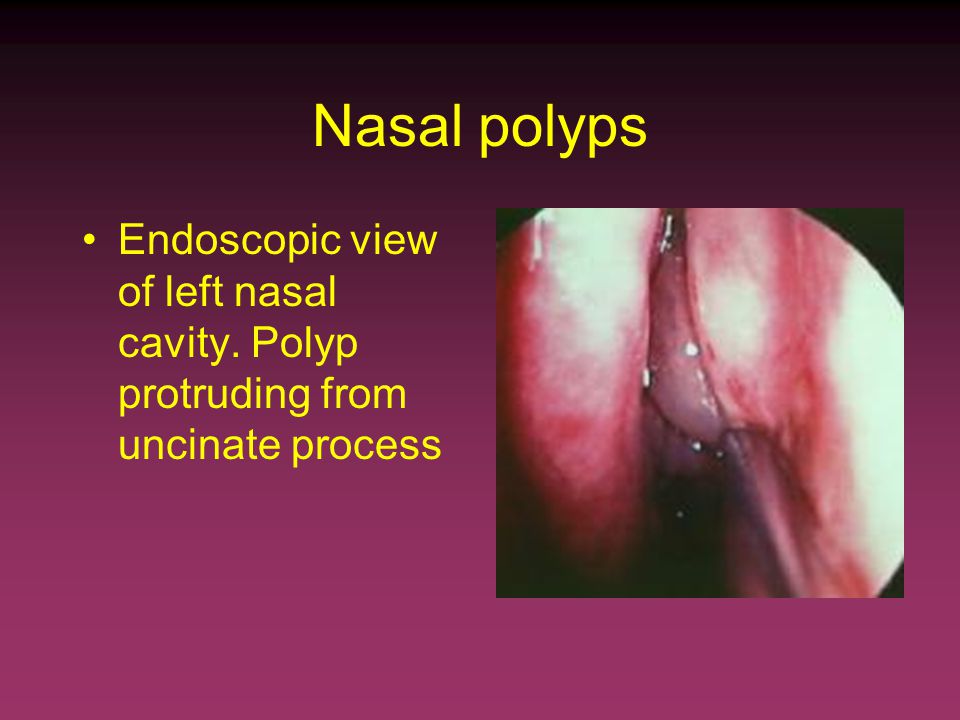 Nasal polyps

• Endoscopic view of left nasal cavity. Polyp protruding from uncinate process